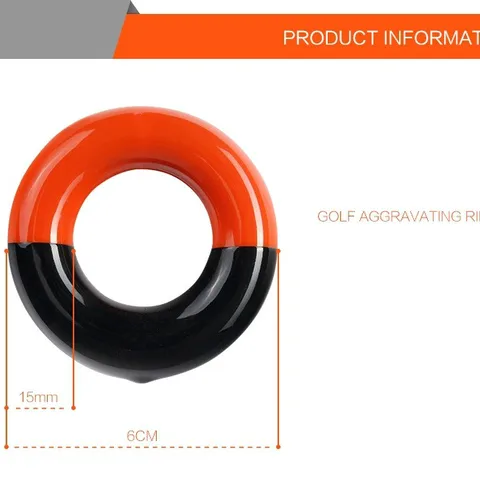 PRODUCT INFORMAT

GOLF AGGRAVATING RI

15mm

6CM